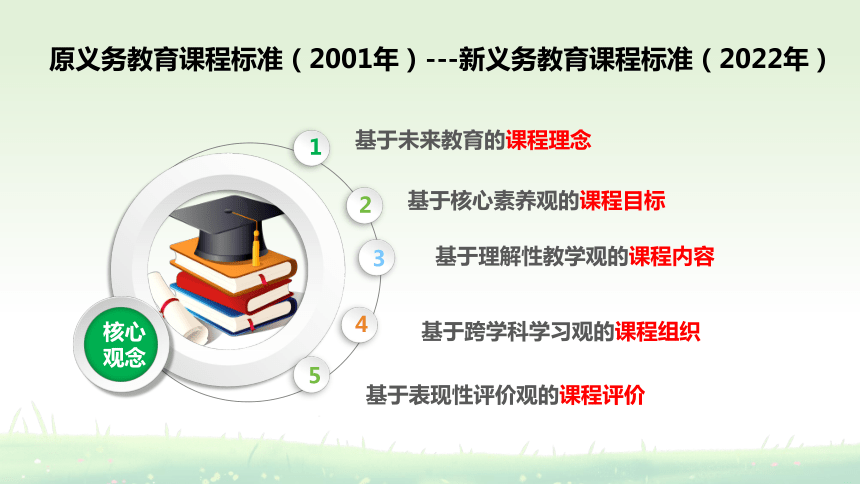 原义务教育课程标准（2001年）---新义务教育课程标准（2022年）

核心观念

1 基于未来教育的课程理念

2 基于核心素养观的课程目标

3 基于理解性教学观的课程内容

4 基于跨学科学习观的课程组织

5 基于表现性评价观的课程评价